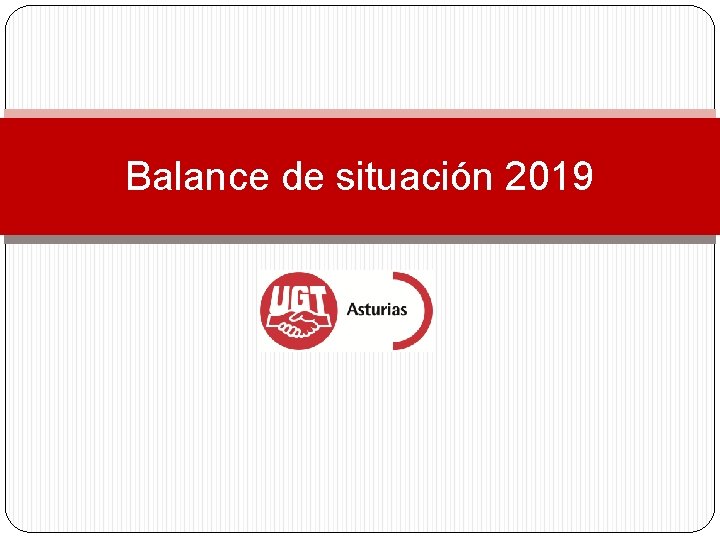 Balance de situación 2019

UGT

Asturias